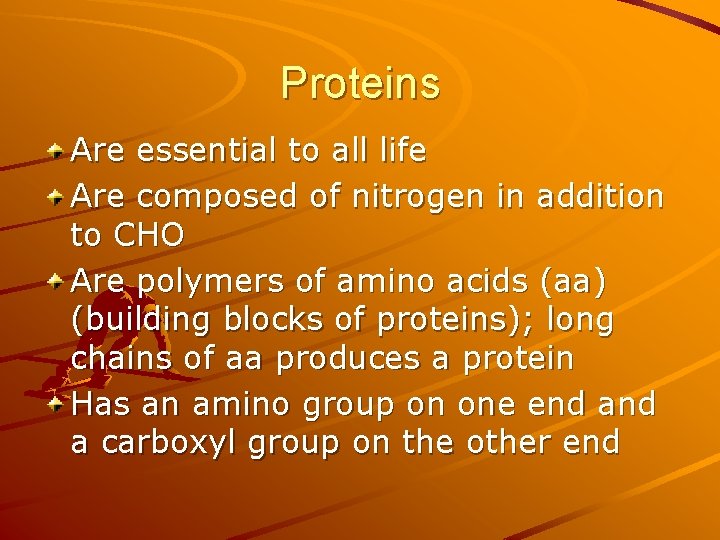 Proteins

Are essential to all life

Are composed of nitrogen in addition to CHO

Are polymers of amino acids (aa) (building blocks of proteins); long chains of aa produces a protein

Has an amino group on one end and a carboxyl group on the other end